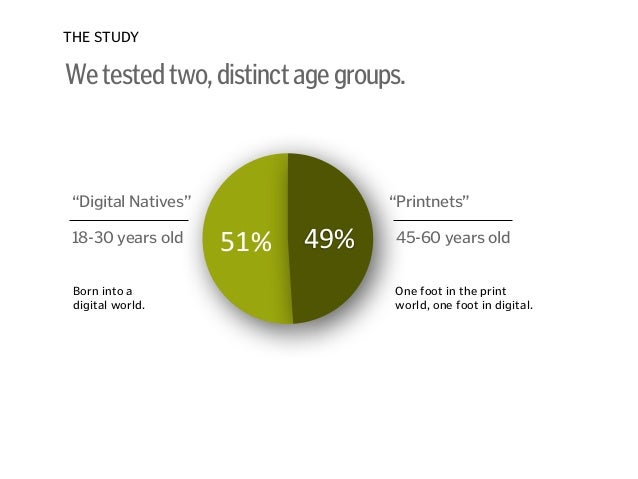 THE STUDY

We tested two, distinct age groups.

“Digital Natives”

18-30 years old

Born into a digital world.

51%

49%

“Printnets”

45-60 years old

One foot in the print world, one foot in digital.